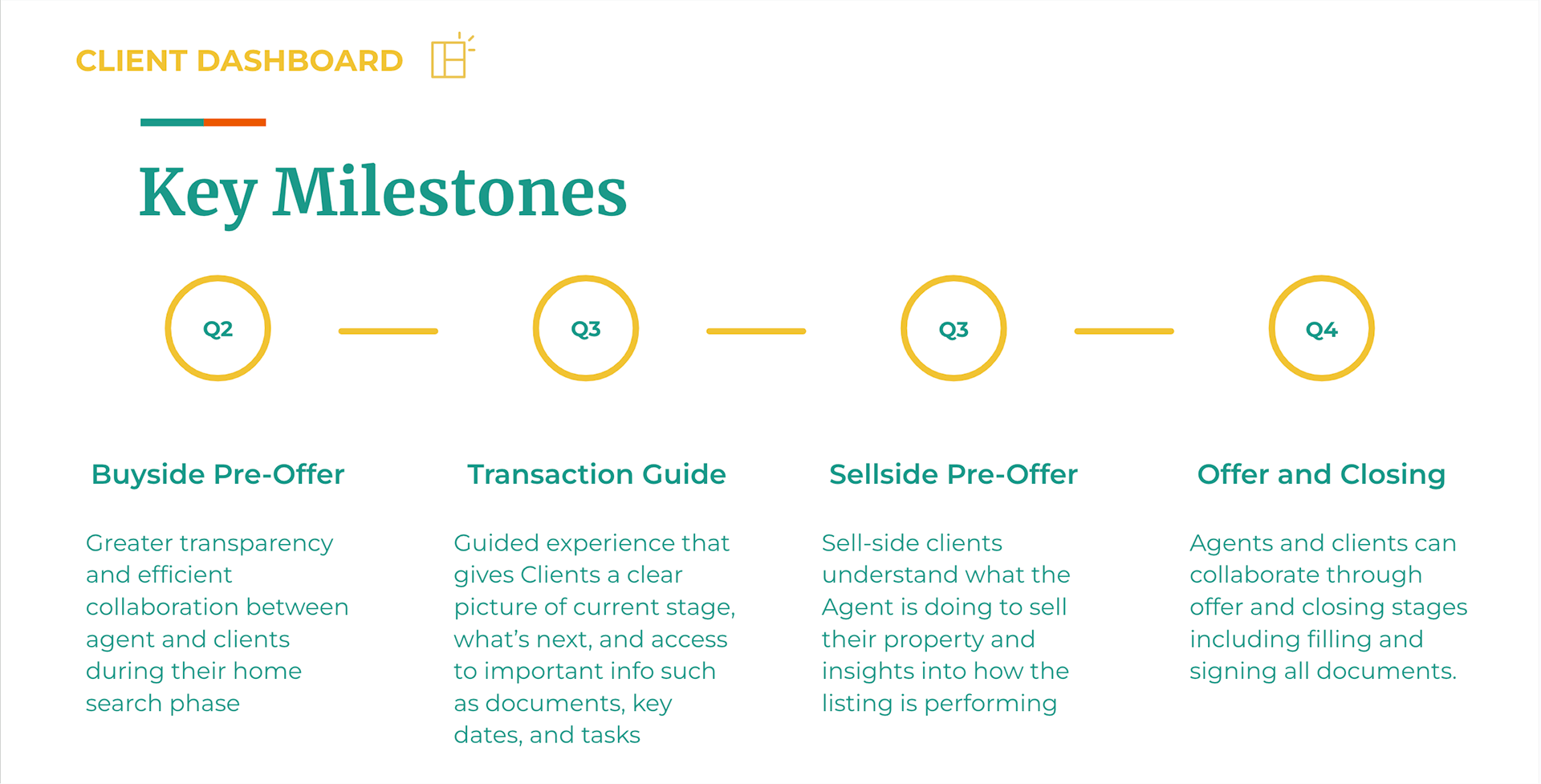 CLIENT DASHBOARD

Key Milestones

Q2

Q3

Q3

Q4

Buyside Pre-Offer

Greater transparency and efficient collaboration between agent and clients during their home search phase

Transaction Guide

Guided experience that gives Clients a clear picture of current stage, what's next, and access to important info such as documents, key dates, and tasks

Sellside Pre-Offer

Sell-side clients understand what the Agent is doing to sell their property and insights into how the listing is performing

Offer and Closing

Agents and clients can collaborate through offer and closing stages including filling and signing all documents.